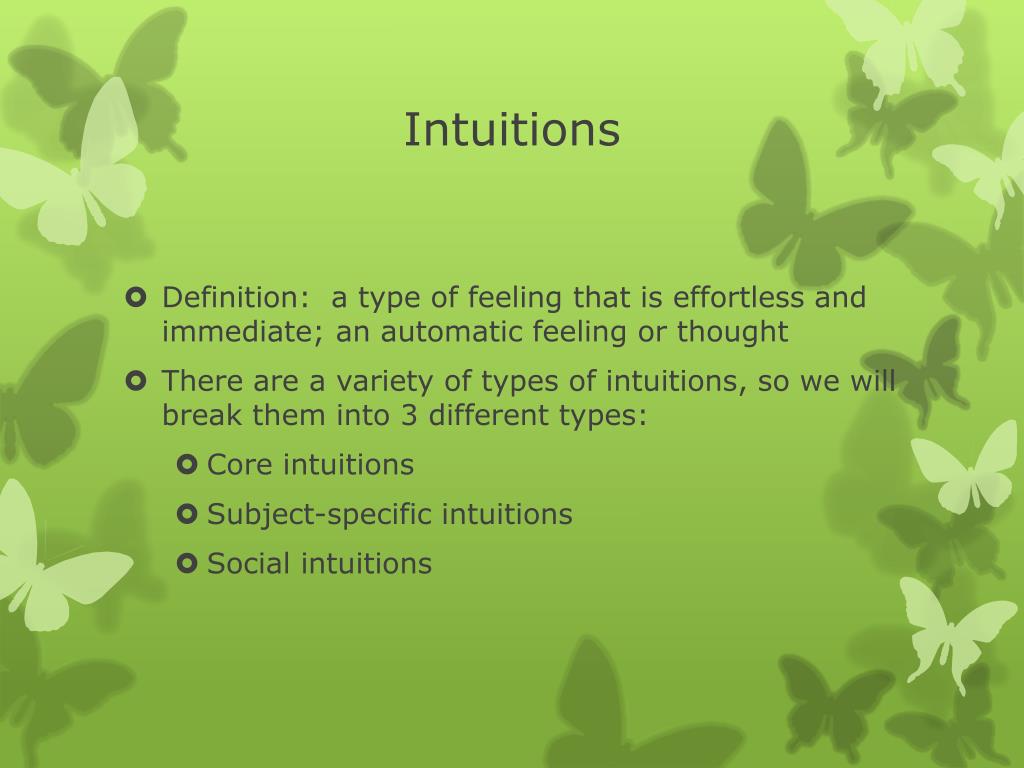 Intuitions

Definition:  a type of feeling that is effortless and immediate; an automatic feeling or thought

There are a variety of types of intuitions, so we will break them into 3 different types:

Core intuitions

Subject-specific intuitions

Social intuitions